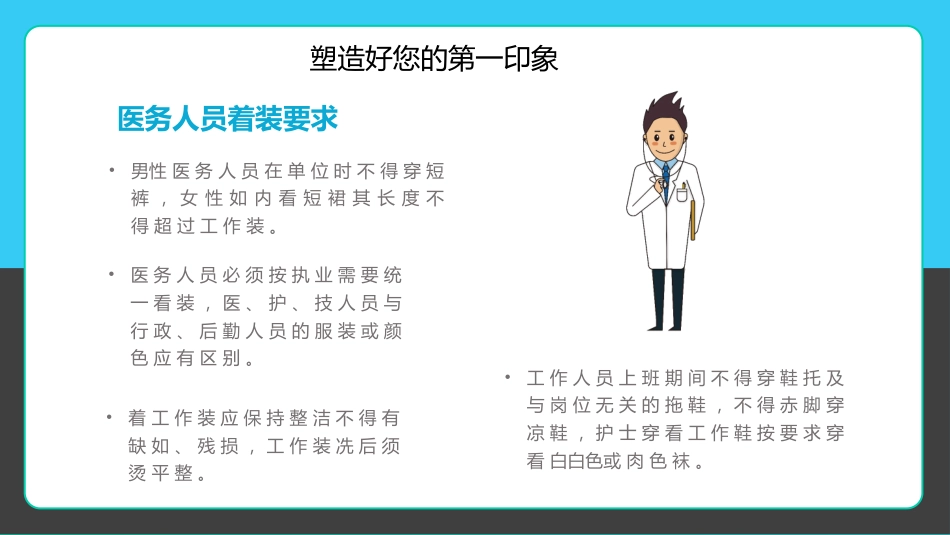 塑造好您的第一印象

医务人员着装要求

• 男性医务人员在单位时不得穿短裤，女性如内看短裙其长度不得超过工作装。

• 医务人员必须按执业需要统一看装，医、护、技人员与行政、后勤人员的服装或颜色应有区别。

• 着工作装应保持整洁不得有缺如、残损，工作装洗后须烫平整。

• 工作人员上班期间不得穿鞋托及与岗位无关的拖鞋，不得赤脚穿凉鞋，护士穿看工作鞋按要求穿看白白色或肉色袜。